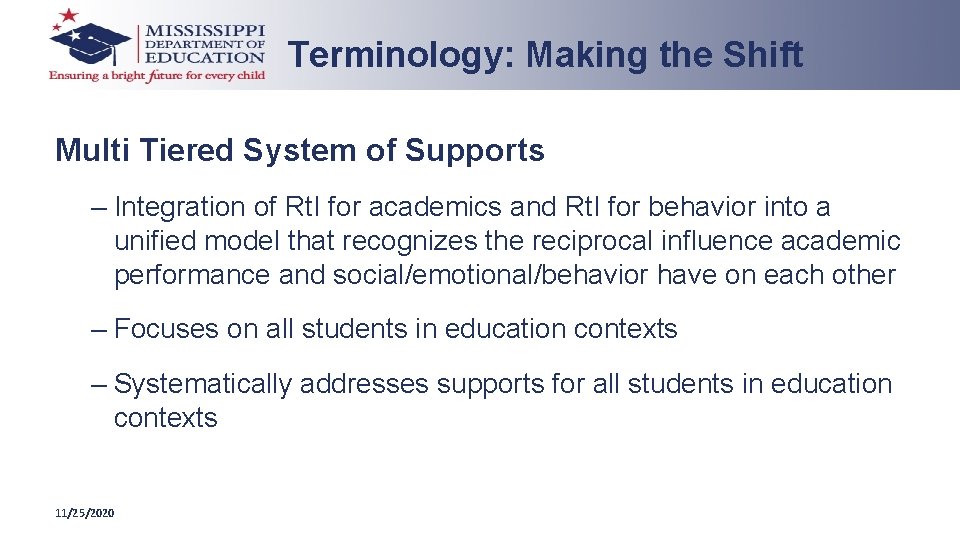 MISSISSIPPI DEPARTMENT OF EDUCATION
Ensuring a bright future for every child

Terminology: Making the Shift

Multi Tiered System of Supports

– Integration of RtI for academics and RtI for behavior into a unified model that recognizes the reciprocal influence academic performance and social/emotional/behavior have on each other

– Focuses on all students in education contexts

– Systematically addresses supports for all students in education contexts

11/25/2020